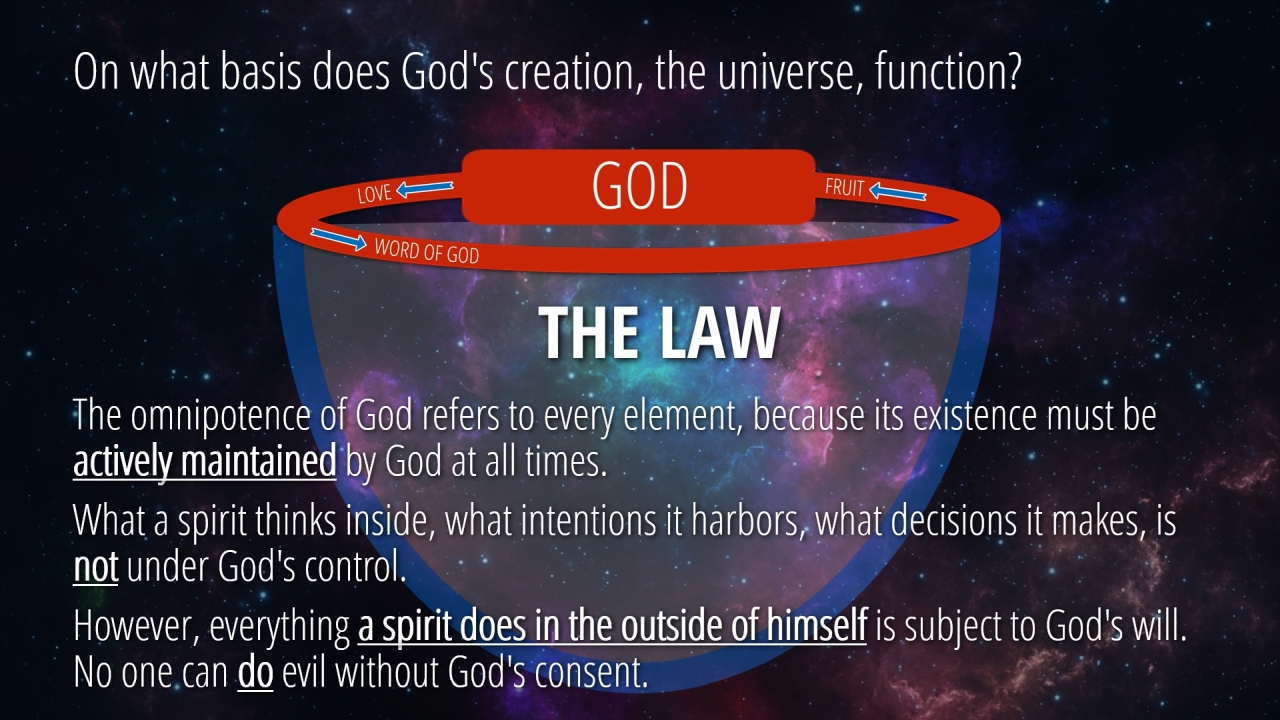 On what basis does God's creation, the universe, function?

LOVE

GOD

FRUIT

WORD OF GOD

THE LAW

The omnipotence of God refers to every element, because its existence must be actively maintained by God at all times.

What a spirit thinks inside, what intentions it harbors, what decisions it makes, is not under God's control.

However, everything a spirit does in the outside of himself is subject to God's will. No one can do evil without God's consent.